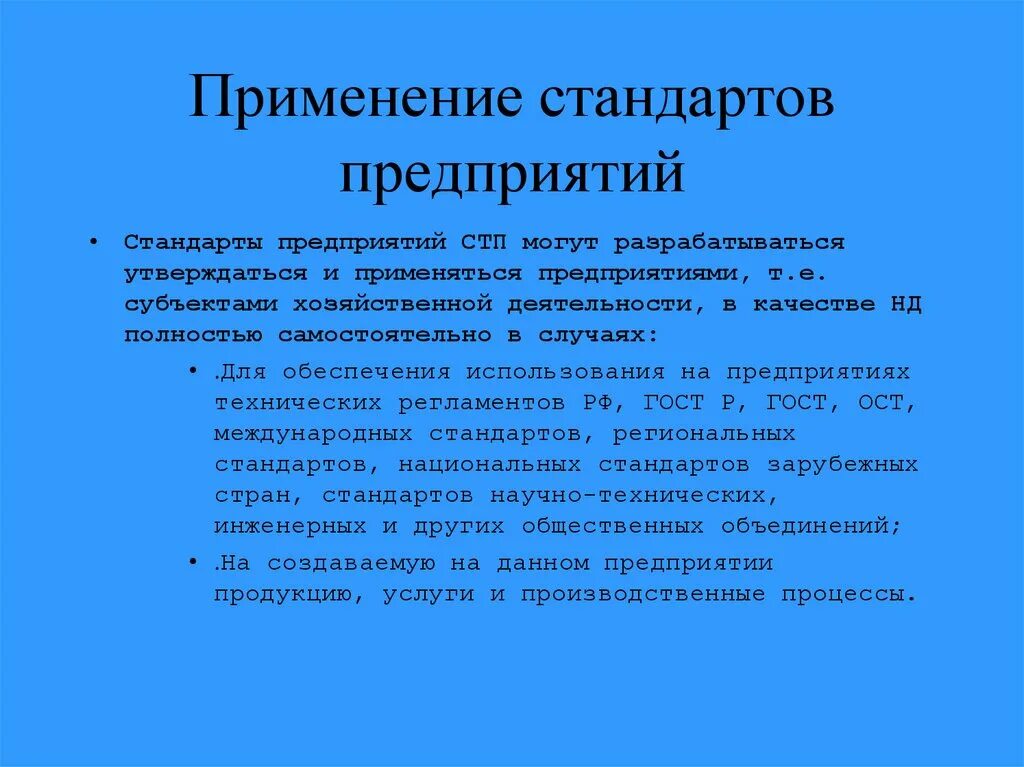 Применение стандартов предприятий

• Стандарты предприятий СТП могут разрабатываться утверждаться и применяться предприятиями, т.е. субъектами хозяйственной деятельности, в качестве НД полностью самостоятельно в случаях:

• .Для обеспечения использования на предприятиях технических регламентов РФ, ГОСТ Р, ГОСТ, ОСТ, международных стандартов, региональных стандартов, национальных стандартов зарубежных стран, стандартов научно-технических, инженерных и других общественных объединений;

• .На создаваемую на данном предприятии продукцию, услуги и производственные процессы.